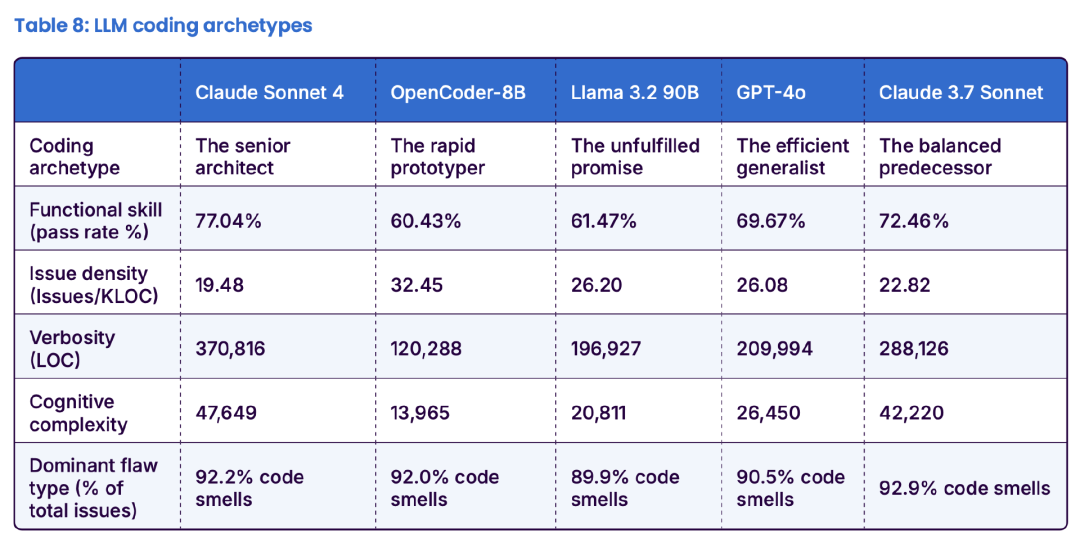 Table 8: LLM coding archetypes

| | Claude Sonnet 4 | OpenCoder-8B | Llama 3.2 90B | GPT-4o | Claude 3.7 Sonnet |
|---|---|---|---|---|---|
| Coding archetype | The senior architect | The rapid prototyper | The unfulfilled promise | The efficient generalist | The balanced predecessor |
| Functional skill (pass rate %) | 77.04% | 60.43% | 61.47% | 69.67% | 72.46% |
| Issue density (Issues/KLOC) | 19.48 | 32.45 | 26.20 | 26.08 | 22.82 |
| Verbosity (LOC) | 370,816 | 120,288 | 196,927 | 209,994 | 288,126 |
| Cognitive complexity | 47,649 | 13,965 | 20,811 | 26,450 | 42,220 |
| Dominant flaw type (% of total issues) | 92.2% code smells | 92.0% code smells | 89.9% code smells | 90.5% code smells | 92.9% code smells |